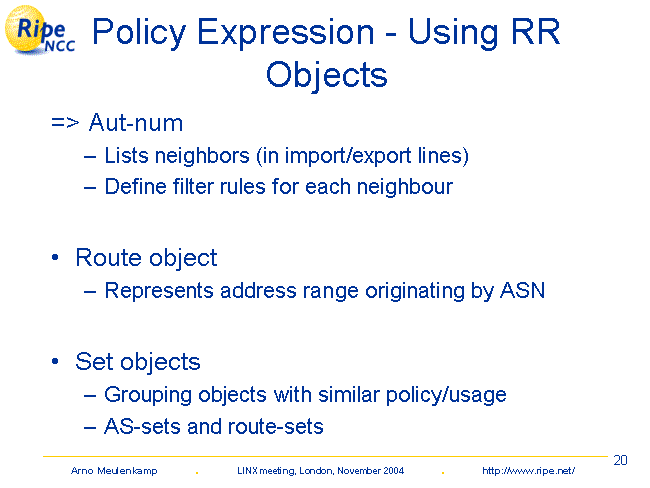 Ripe NCC

Policy Expression - Using RR Objects

=> Aut-num
– Lists neighbors (in import/export lines)
– Define filter rules for each neighbour

• Route object
– Represents address range originating by ASN

• Set objects
– Grouping objects with similar policy/usage
– AS-sets and route-sets

20

Arno Meulenkamp . LINX meeting, London, November 2004 . http://www.ripe.net/